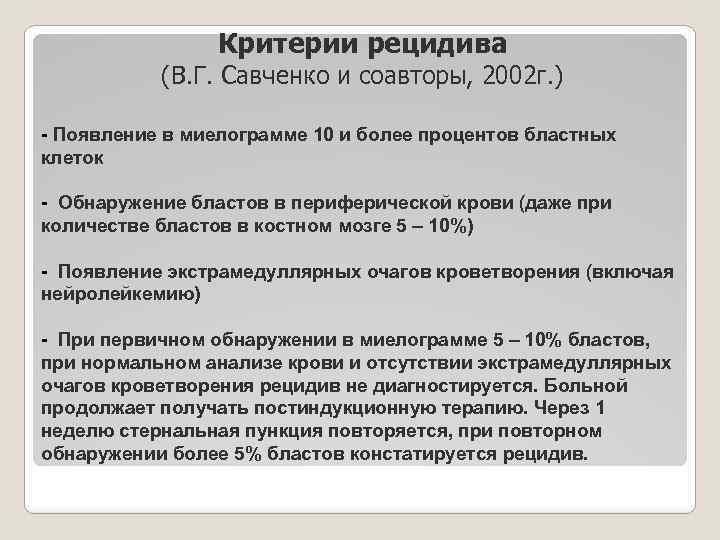 Критерии рецидива
(В.Г. Савченко и соавторы, 2002г.)

- Появление в миелограмме 10 и более процентов бластных клеток

- Обнаружение бластов в периферической крови (даже при количестве бластов в костном мозге 5 – 10%)

- Появление экстрамедуллярных очагов кроветворения (включая нейролейкемию)

- При первичном обнаружении в миелограмме 5 – 10% бластов, при нормальном анализе крови и отсутствии экстрамедуллярных очагов кроветворения рецидив не диагностируется. Больной продолжает получать постиндукционную терапию. Через 1 неделю стернальная пункция повторяется, при повторном обнаружении более 5% бластов констатируется рецидив.